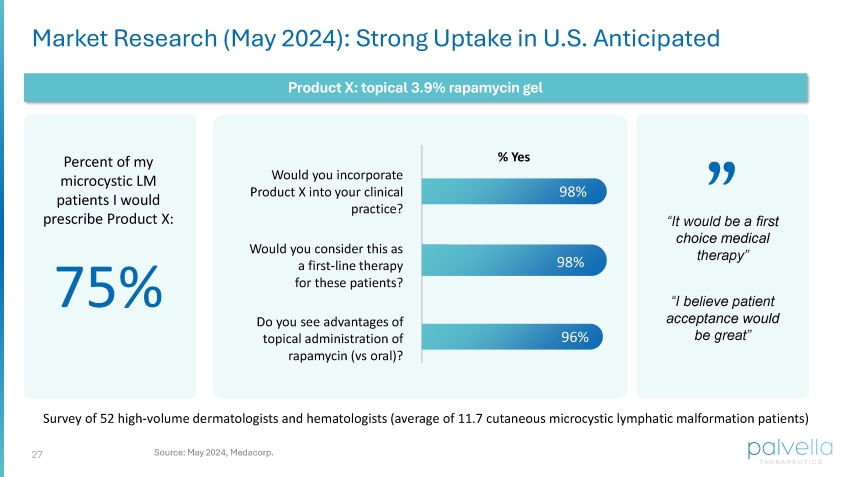 Market Research (May 2024): Strong Uptake in U.S. Anticipated

Product X: topical 3.9% rapamycin gel

Percent of my microcystic LM patients I would prescribe Product X:

75%

% Yes

Would you incorporate Product X into your clinical practice?

98%

Would you consider this as a first-line therapy for these patients?

98%

Do you see advantages of topical administration of rapamycin (vs oral)?

96%

”

“It would be a first choice medical therapy”

“I believe patient acceptance would be great”

Survey of 52 high-volume dermatologists and hematologists (average of 11.7 cutaneous microcystic lymphatic malformation patients)

27

Source: May 2024, Medacorp.

palvella THERAPEUTICS